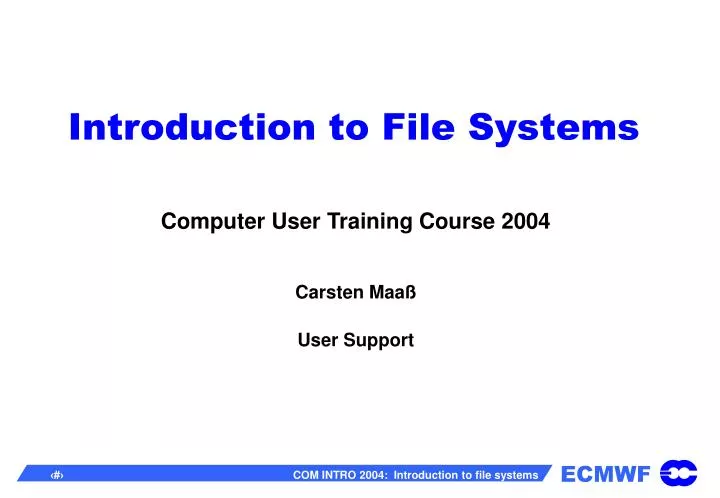 Introduction to File Systems

Computer User Training Course 2004

Carsten Maaß

User Support

‹#›

COM INTRO 2004: Introduction to file systems

ECMWF